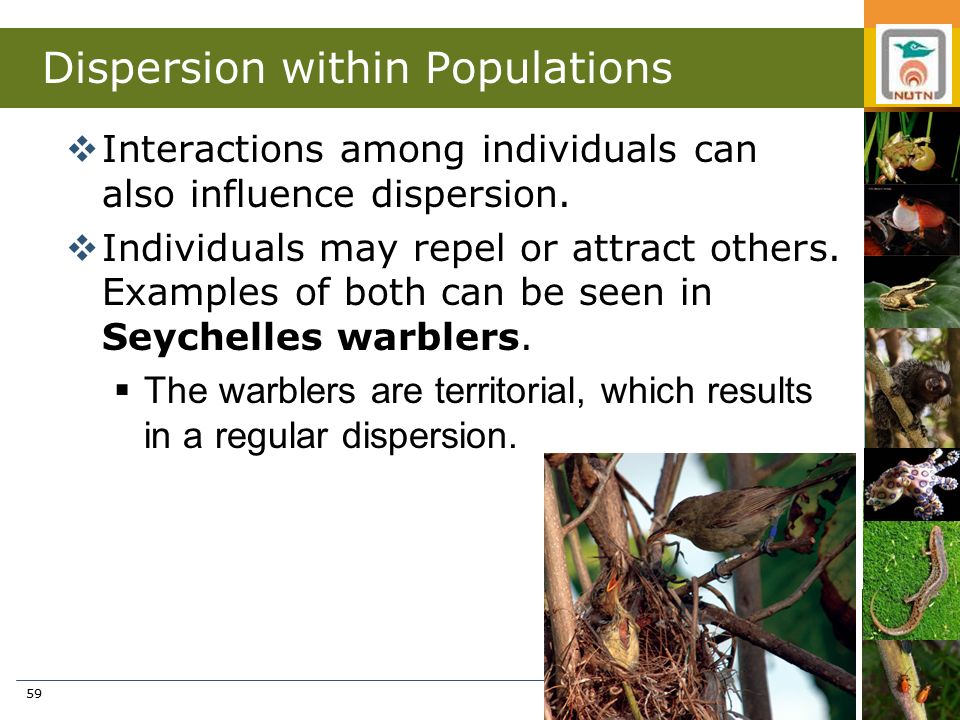 Dispersion within Populations

NUTN

❖ Interactions among individuals can also influence dispersion.

❖ Individuals may repel or attract others. Examples of both can be seen in **Seychelles warblers**.

▪ The warblers are territorial, which results in a regular dispersion.

59